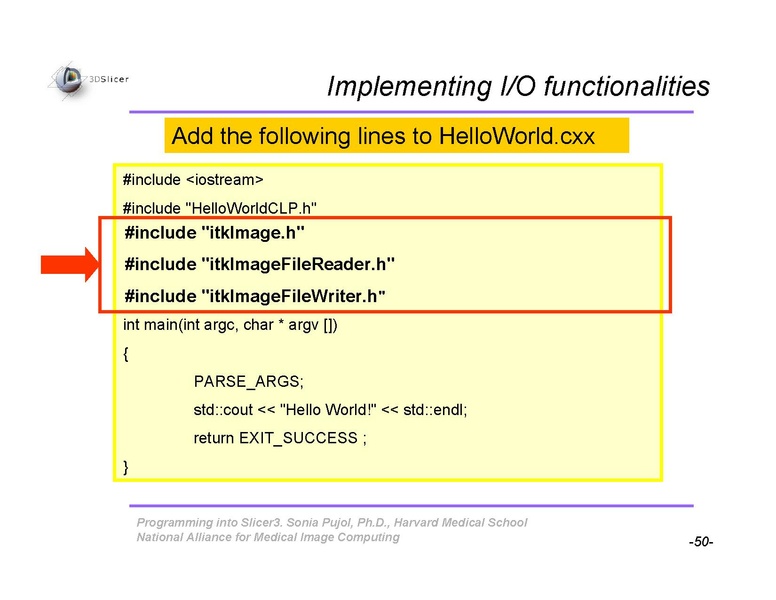 3DSlicer

Implementing I/O functionalities

Add the following lines to HelloWorld.cxx

#include <iostream>

#include "HelloWorldCLP.h"

#include "itkImage.h"

#include "itkImageFileReader.h"

#include "itkImageFileWriter.h"

int main(int argc, char * argv [])

{

PARSE_ARGS;

std::cout << "Hello World!" << std::endl;

return EXIT_SUCCESS ;

}

Programming into Slicer3. Sonia Pujol, Ph.D., Harvard Medical School
National Alliance for Medical Image Computing

-50-